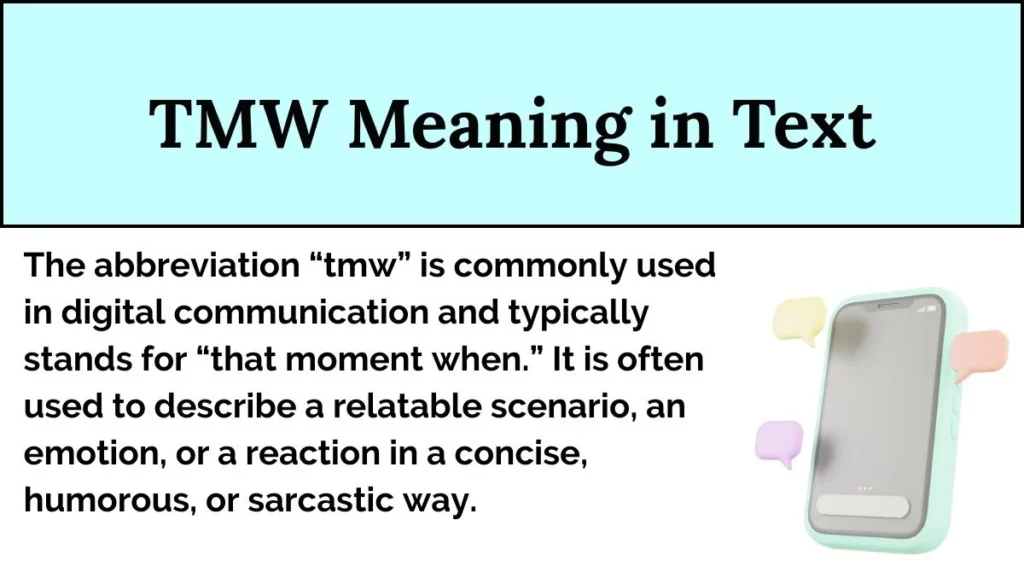 TMW Meaning in Text

The abbreviation “tmw” is commonly used in digital communication and typically stands for “that moment when.” It is often used to describe a relatable scenario, an emotion, or a reaction in a concise, humorous, or sarcastic way.